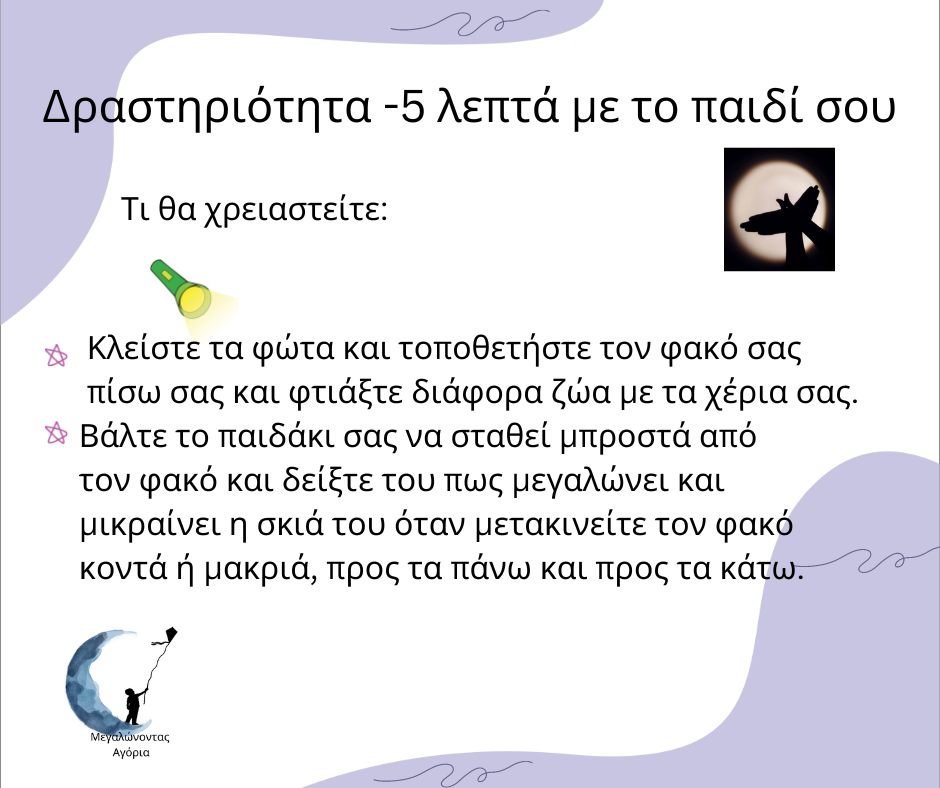 Δραστηριότητα -5 λεπτά με το παιδί σου

Τι θα χρειαστείτε:

Κλείστε τα φώτα και τοποθετήστε τον φακό σας πίσω σας και φτιάξτε διάφορα ζώα με τα χέρια σας.

Βάλτε το παιδάκι σας να σταθεί μπροστά από τον φακό και δείξτε του πως μεγαλώνει και μικραίνει η σκιά του όταν μετακινείτε τον φακό κοντά ή μακριά, προς τα πάνω και προς τα κάτω.

Μεγαλώνοντας Αγόρια